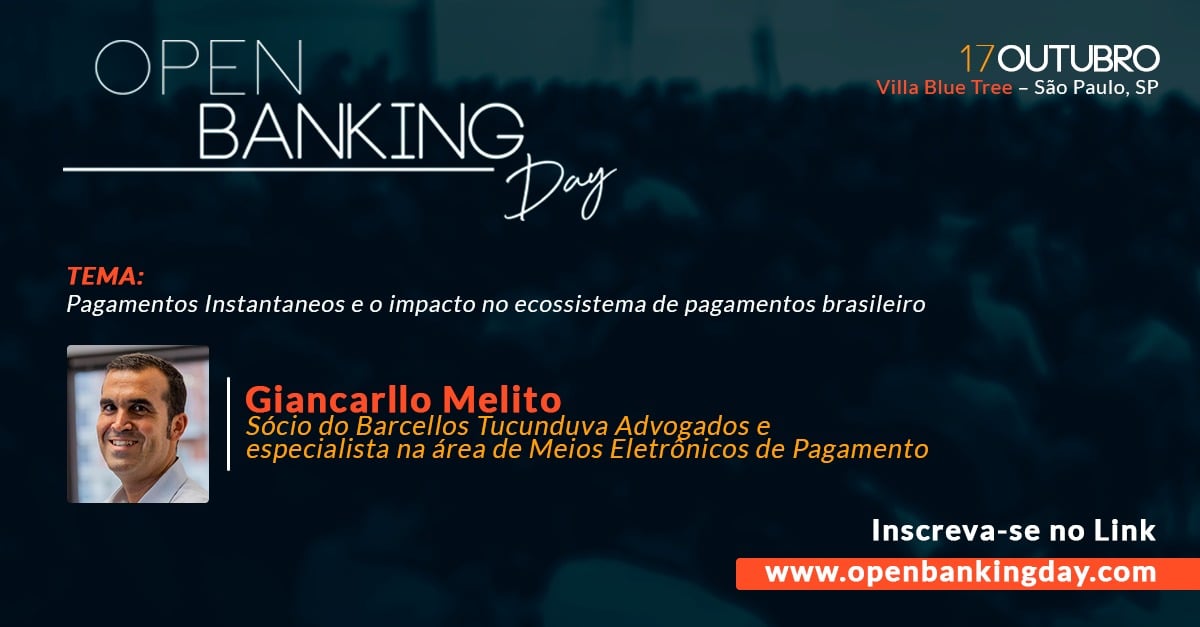 OPEN BANKING Day

17 OUTUBRO
Villa Blue Tree – São Paulo, SP

TEMA:
Pagamentos Instantaneos e o impacto no ecossistema de pagamentos brasileiro

Giancarllo Melito
Sócio do Barcellos Tucunduva Advogados e especialista na área de Meios Eletrônicos de Pagamento

Inscreva-se no Link
www.openbankingday.com